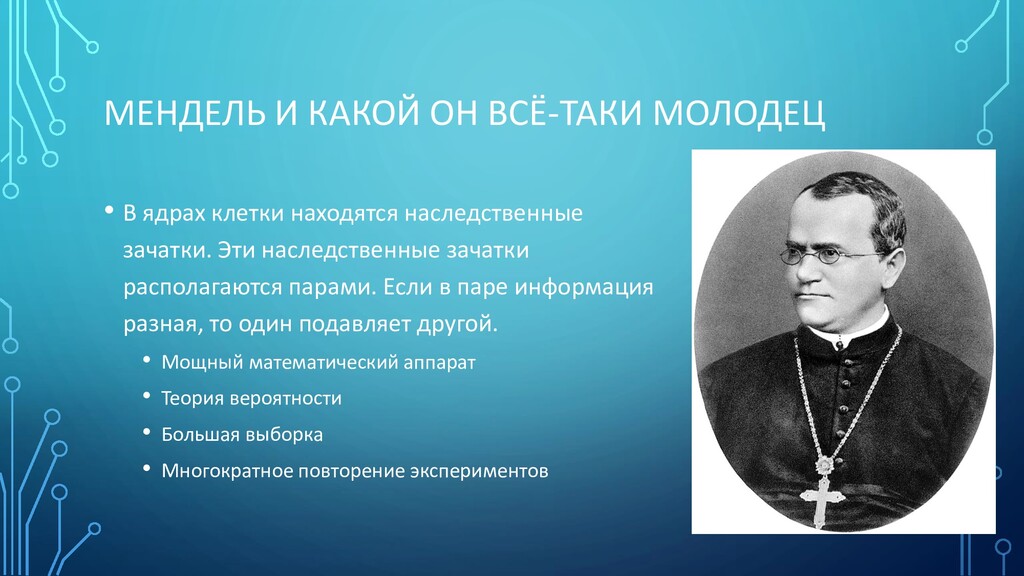 МЕНДЕЛЬ И КАКОЙ ОН ВСЁ-ТАКИ МОЛОДЕЦ

• В ядрах клетки находятся наследственные зачатки. Эти наследственные зачатки располагаются парами. Если в паре информация разная, то один подавляет другой.

• Мощный математический аппарат
• Теория вероятности
• Большая выборка
• Многократное повторение экспериментов